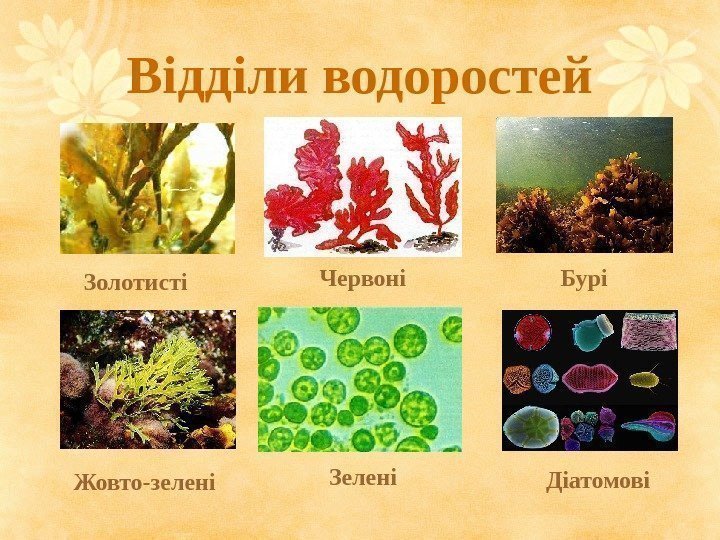 Відділи водоростей

Золотисті

Червоні

Бурі

Жовто-зелені

Зелені

Діатомові